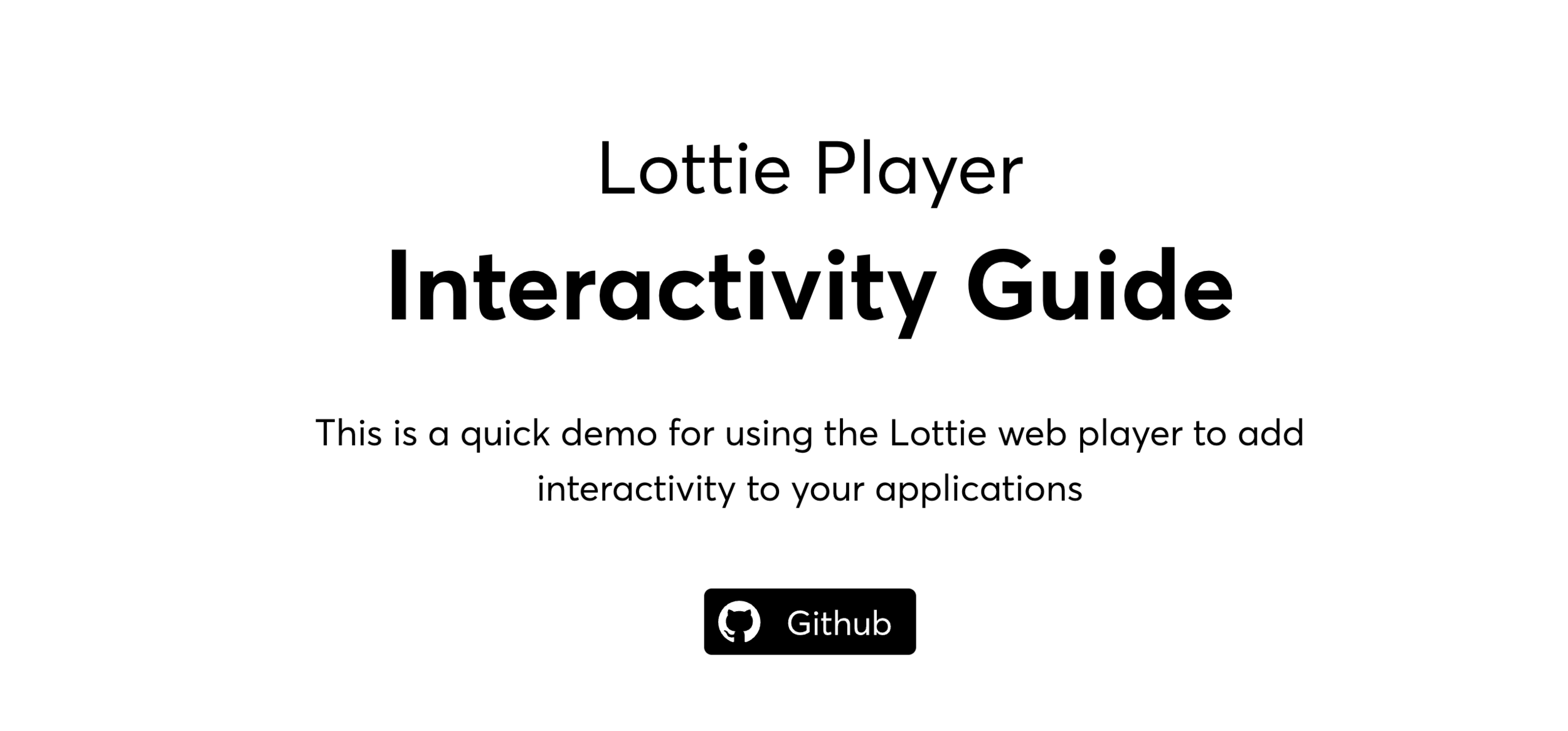 Lottie Player

Interactivity Guide

This is a quick demo for using the Lottie web player to add interactivity to your applications

Github